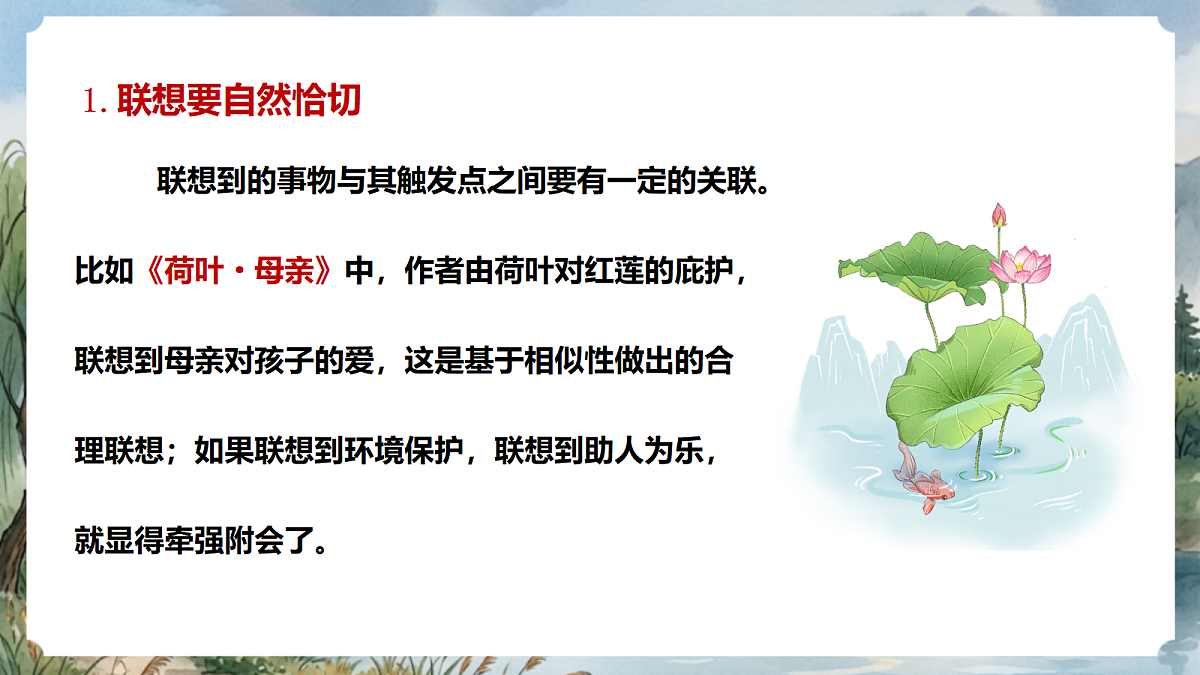 1. 联想要自然恰切

联想到的事物与其触发点之间要有一定的关联。比如《荷叶·母亲》中，作者由荷叶对红莲的庇护，联想到母亲对孩子的爱，这是基于相似性做出的合理联想；如果联想到环境保护，联想到助人为乐，就显得牵强附会了。